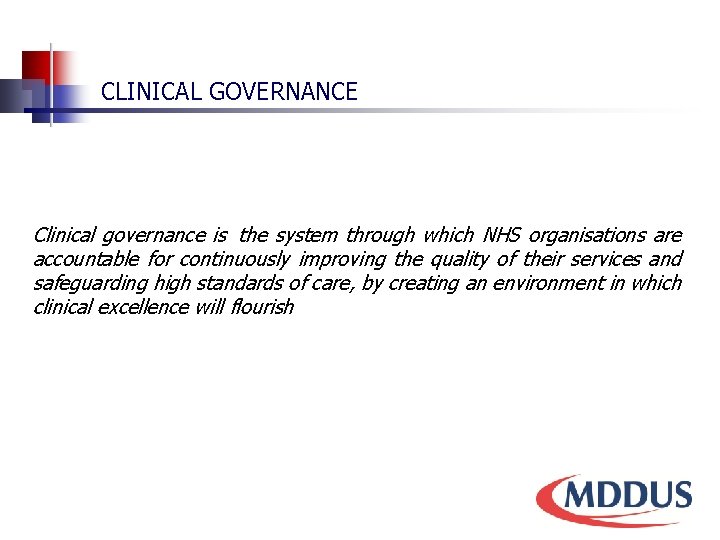 CLINICAL GOVERNANCE

Clinical governance is the system through which NHS organisations are accountable for continuously improving the quality of their services and safeguarding high standards of care, by creating an environment in which clinical excellence will flourish

MDDUS